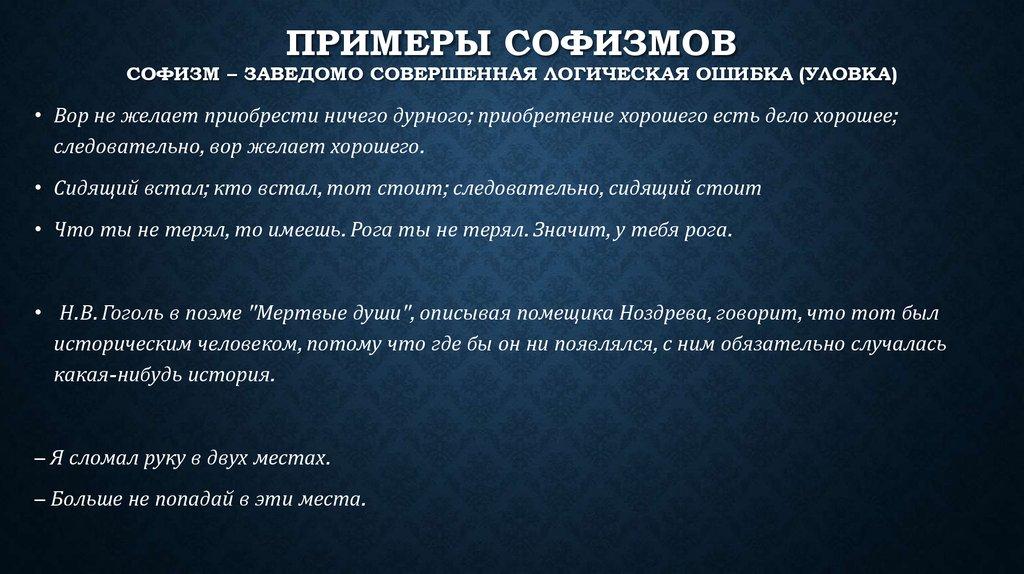 ПРИМЕРЫ СОФИЗМОВ
СОФИЗМ – ЗАВЕДОМО СОВЕРШЕННАЯ ЛОГИЧЕСКАЯ ОШИБКА (УЛОВКА)

• Вор не желает приобрести ничего дурного; приобретение хорошего есть дело хорошее; следовательно, вор желает хорошего.

• Сидящий встал; кто встал, тот стоит; следовательно, сидящий стоит

• Что ты не терял, то имеешь. Рога ты не терял. Значит, у тебя рога.

• Н.В. Гоголь в поэме "Мертвые души", описывая помещика Ноздрева, говорит, что тот был историческим человеком, потому что где бы он ни появлялся, с ним обязательно случалась какая-нибудь история.

– Я сломал руку в двух местах.

– Больше не попадай в эти места.